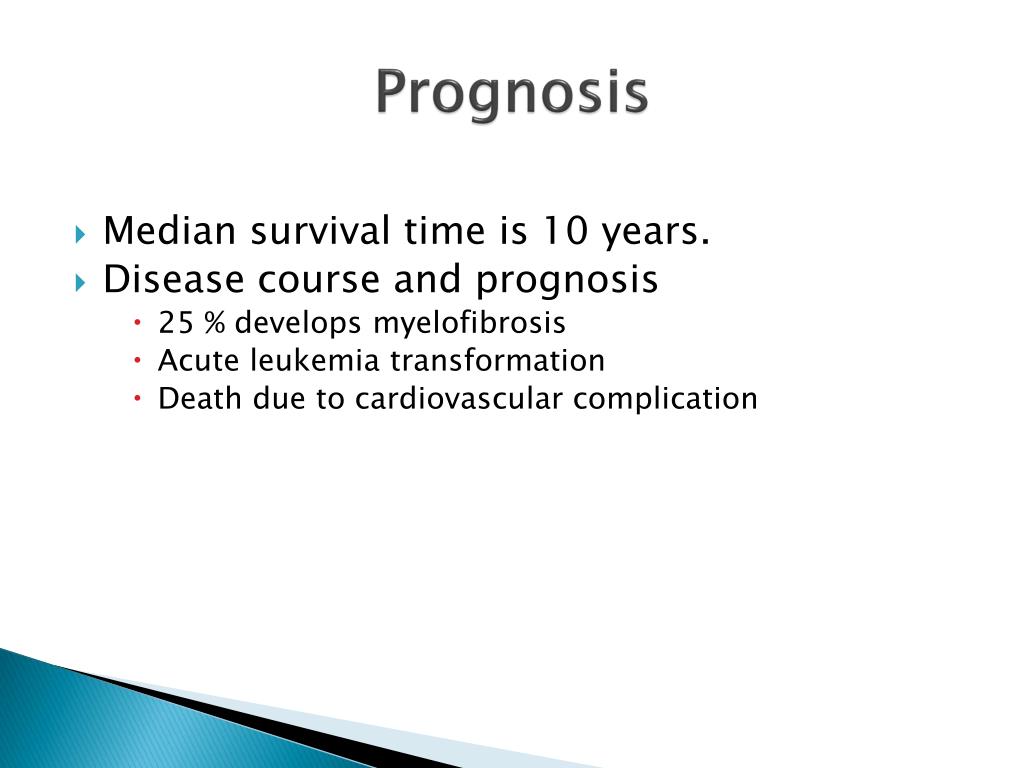 Prognosis

Median survival time is 10 years.
Disease course and prognosis
25 % develops myelofibrosis
Acute leukemia transformation
Death due to cardiovascular complication